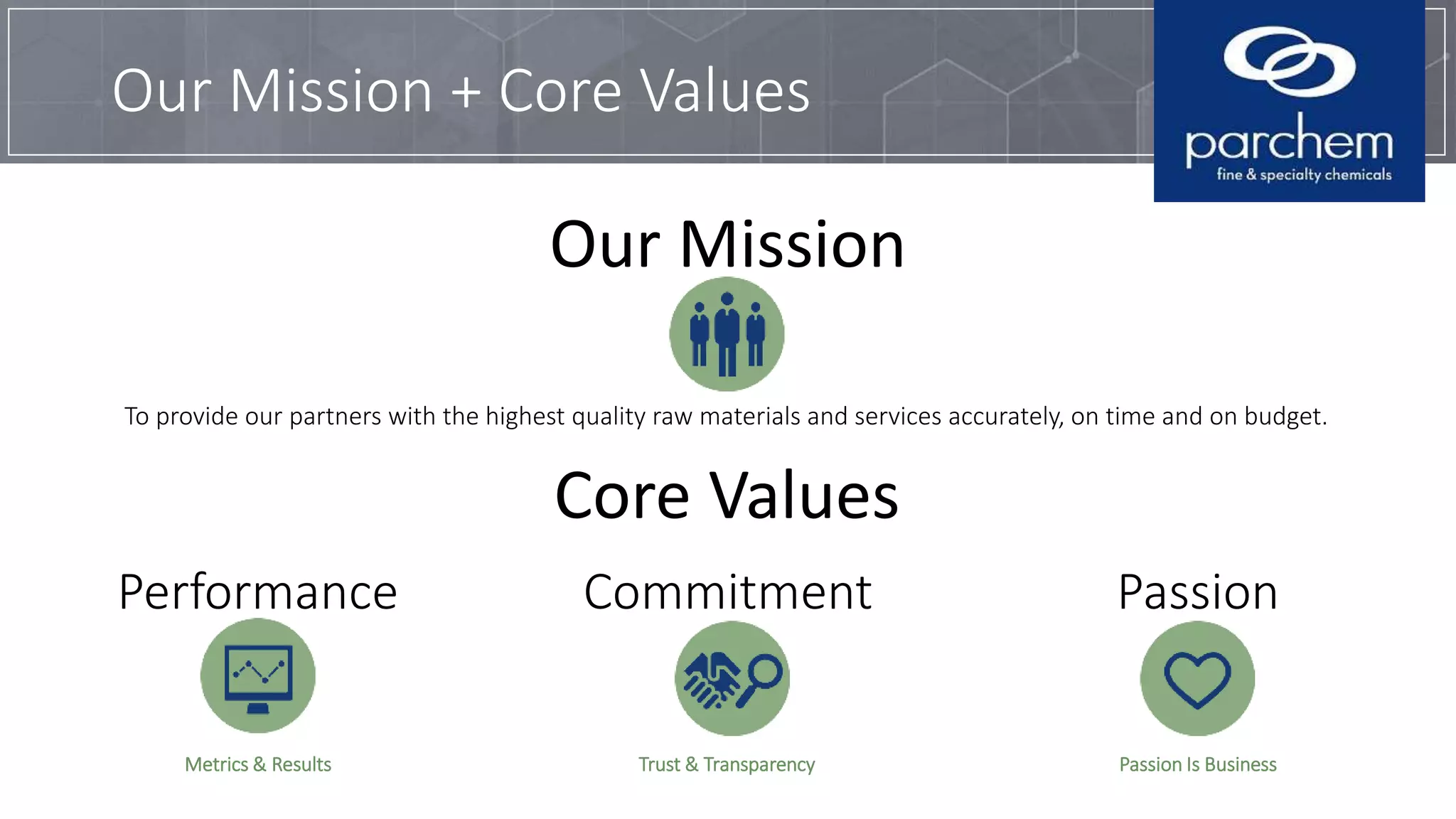 Our Mission + Core Values

parchem
fine & specialty chemicals

Our Mission

To provide our partners with the highest quality raw materials and services accurately, on time and on budget.

Core Values

Performance

Metrics & Results

Commitment

Trust & Transparency

Passion

Passion Is Business